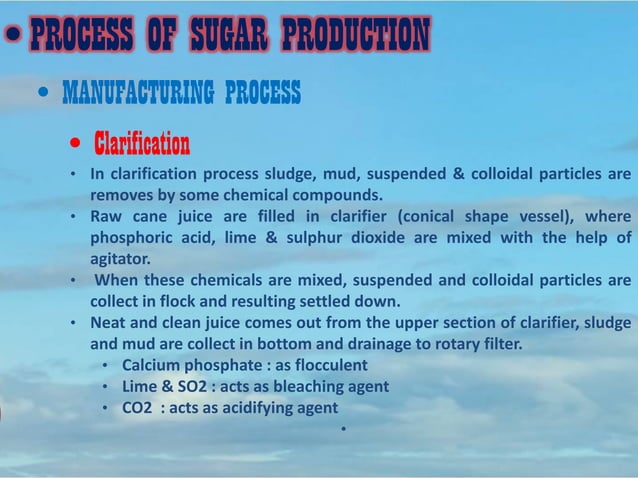 • PROCESS OF SUGAR PRODUCTION

• MANUFACTURING PROCESS

• Clarification

• In clarification process sludge, mud, suspended & colloidal particles are removes by some chemical compounds.
• Raw cane juice are filled in clarifier (conical shape vessel), where phosphoric acid, lime & sulphur dioxide are mixed with the help of agitator.
• When these chemicals are mixed, suspended and colloidal particles are collect in flock and resulting settled down.
• Neat and clean juice comes out from the upper section of clarifier, sludge and mud are collect in bottom and drainage to rotary filter.
• Calcium phosphate : as flocculent
• Lime & SO2 : acts as bleaching agent
• CO2 : acts as acidifying agent
•